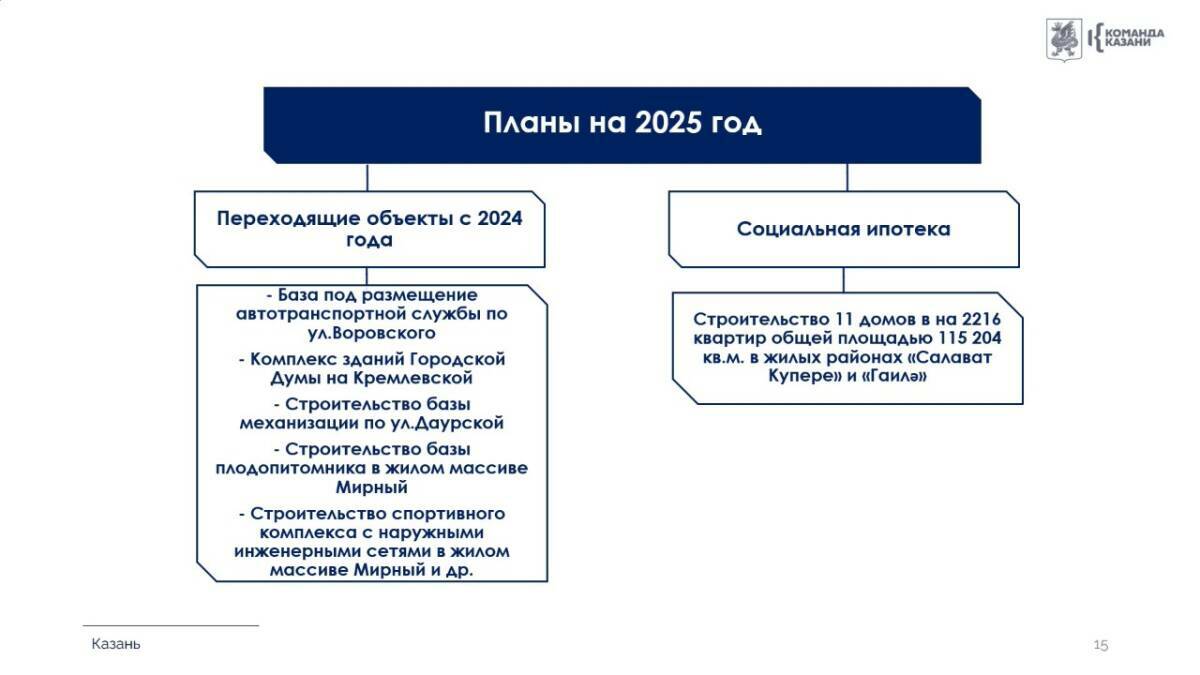 КОМАНДА КАЗАНИ

Планы на 2025 год

Переходящие объекты с 2024 года

- База под размещение автотранспортной службы по ул.Воровского

- Комплекс зданий Городской Думы на Кремлевской

- Строительство базы механизации по ул.Даурской

- Строительство базы плодопитомника в жилом массиве Мирный

- Строительство спортивного комплекса с наружными инженерными сетями в жилом массиве Мирный и др.

Социальная ипотека

Строительство 11 домов в на 2216 квартир общей площадью 115 204 кв.м. в жилых районах «Салават Купере» и «Гаилә»

Казань

15